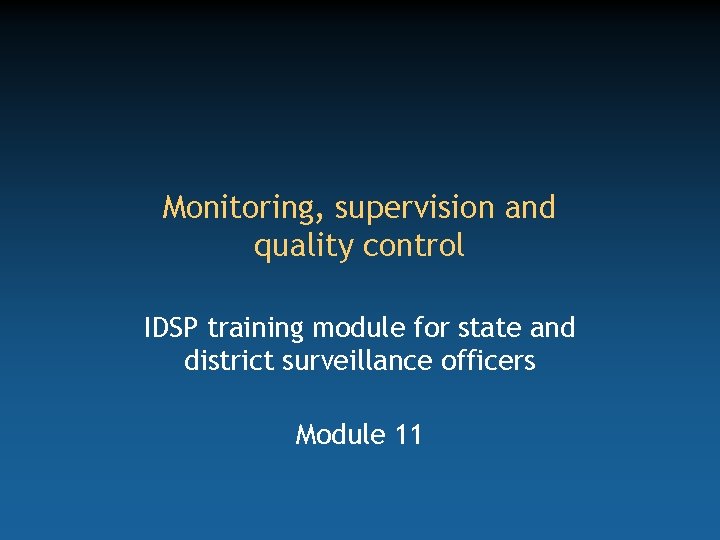 Monitoring, supervision and quality control

IDSP training module for state and district surveillance officers

Module 11